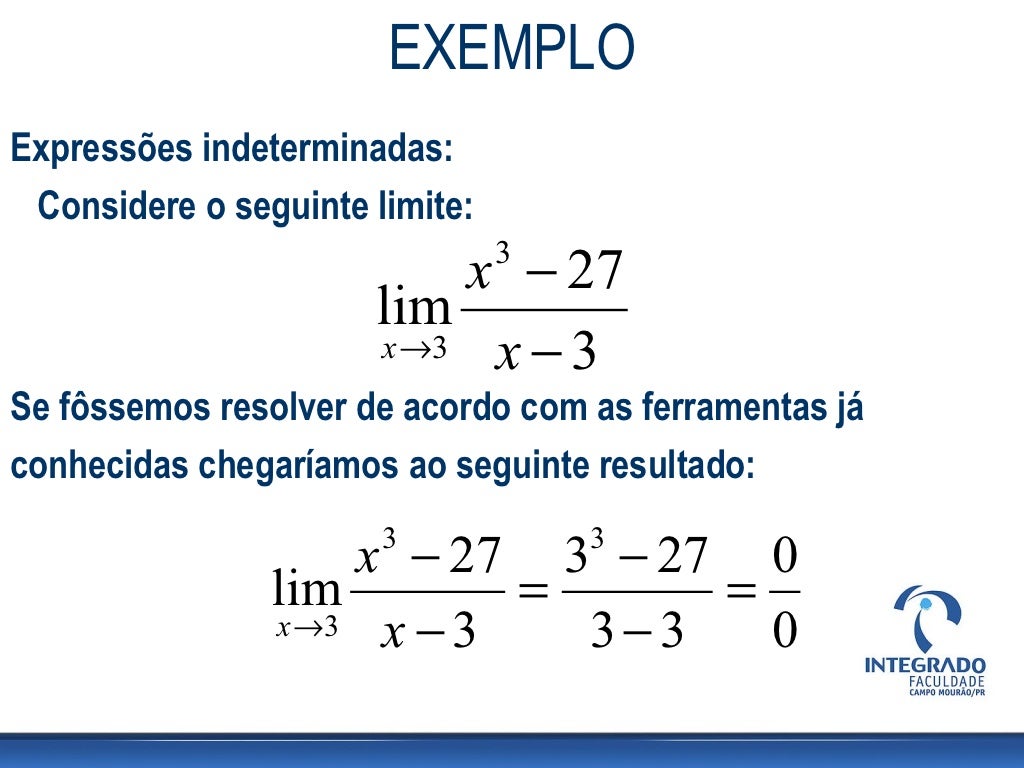 EXEMPLO

Expressões indeterminadas:

Considere o seguinte limite:

$\lim_{x \to 3} \frac{x^3 - 27}{x - 3}$

Se fôssemos resolver de acordo com as ferramentas já conhecidas chegaríamos ao seguinte resultado:

$\lim_{x \to 3} \frac{x^3 - 27}{x - 3} = \frac{3^3 - 27}{3 - 3} = \frac{0}{0}$

INTEGRADO
FACULDADE
CAMPO MOURÃO/PR